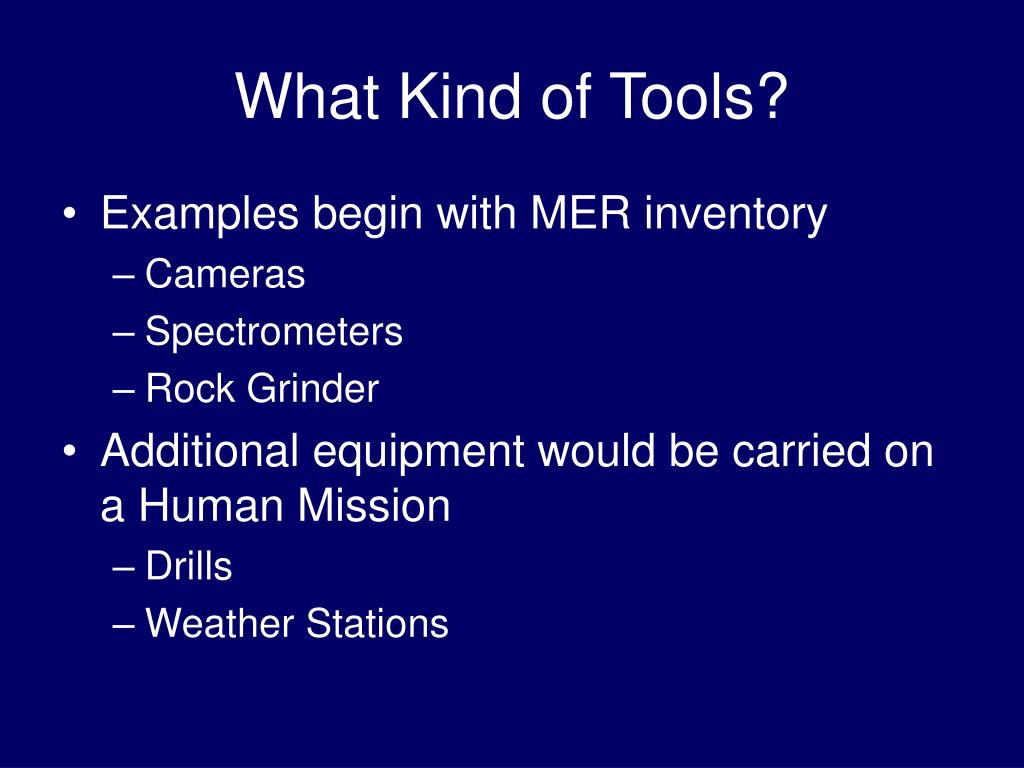 What Kind of Tools?

• Examples begin with MER inventory
– Cameras
– Spectrometers
– Rock Grinder

• Additional equipment would be carried on a Human Mission
– Drills
– Weather Stations